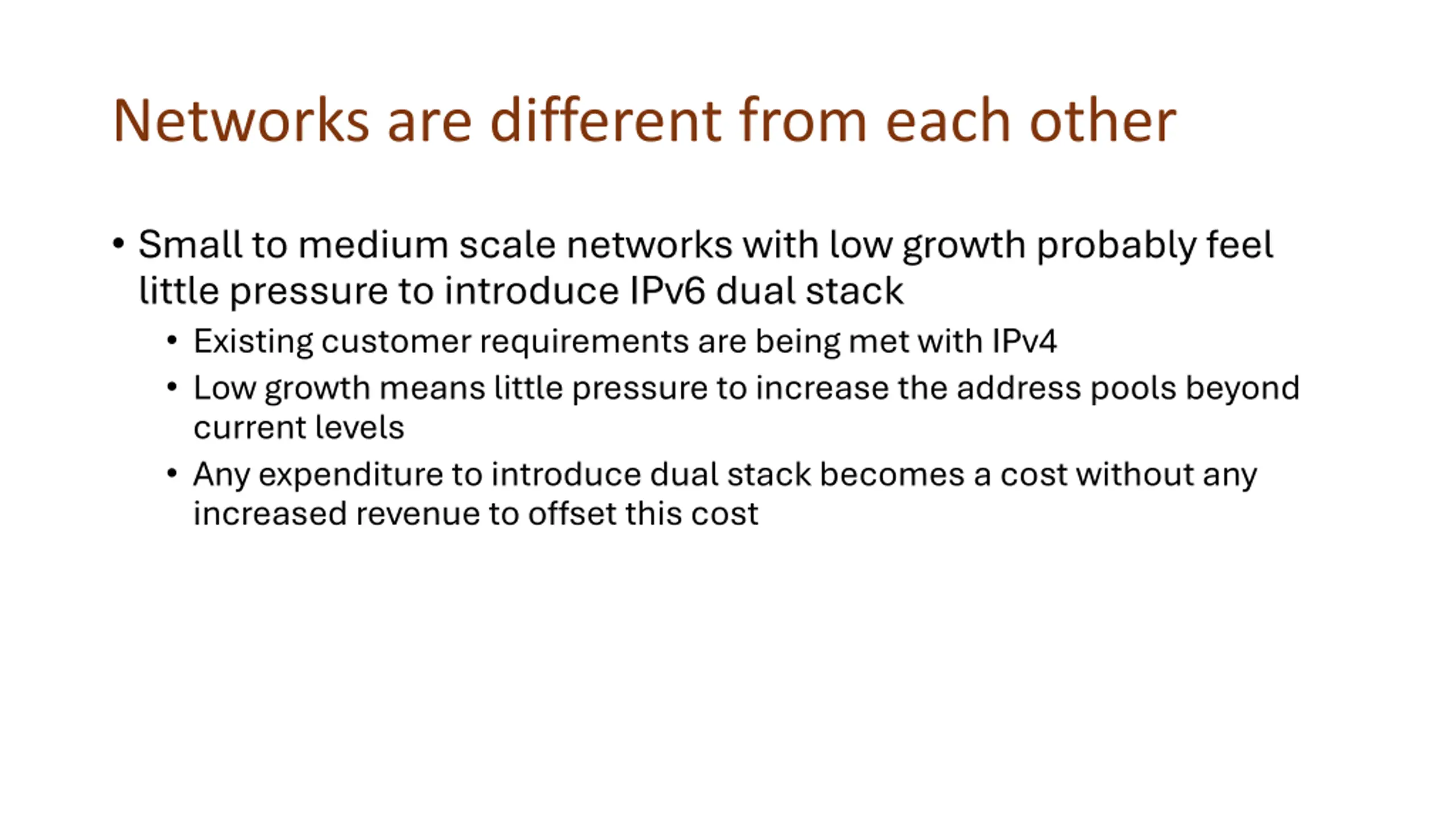 Networks are different from each other

• Small to medium scale networks with low growth probably feel little pressure to introduce IPv6 dual stack
  • Existing customer requirements are being met with IPv4
  • Low growth means little pressure to increase the address pools beyond current levels
  • Any expenditure to introduce dual stack becomes a cost without any increased revenue to offset this cost